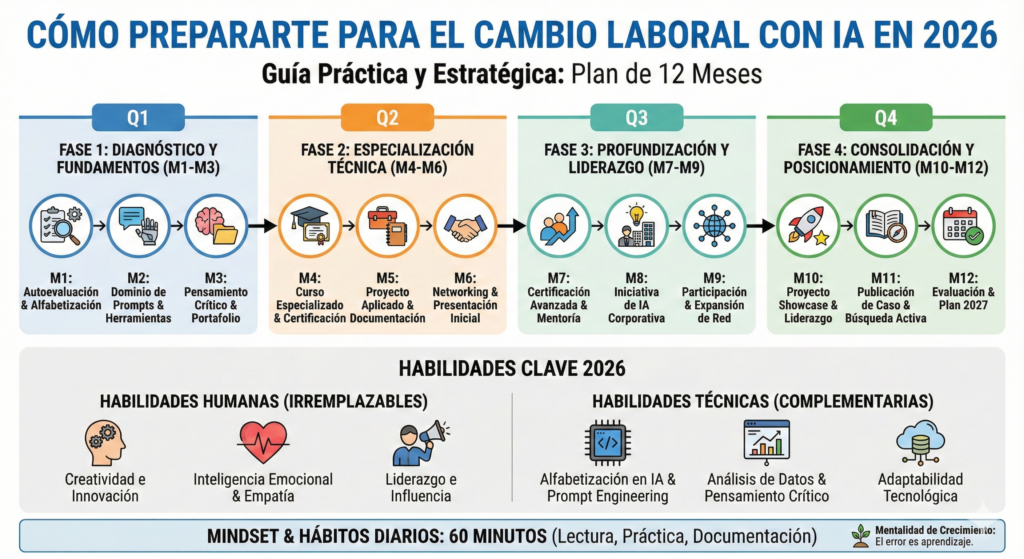 CÓMO PREPARARTE PARA EL CAMBIO LABORAL CON IA EN 2026

Guía Práctica y Estratégica: Plan de 12 Meses

Q1

FASE 1: DIAGNÓSTICO Y FUNDAMENTOS (M1-M3)

M1: Autoevaluación & Alfabetización

M2: Dominio de Prompts & Herramientas

M3: Pensamiento Crítico & Portafolio

Q2

FASE 2: ESPECIALIZACIÓN TÉCNICA (M4-M6)

M4: Curso Especializado & Certificación

M5: Proyecto Aplicado & Documentación

M6: Networking & Presentación Inicial

Q3

FASE 3: PROFUNDIZACIÓN Y LIDERAZGO (M7-M9)

M7: Certificación Avanzada & Mentoría

M8: Iniciativa de IA Corporativa

M9: Participación & Expansión de Red

Q4

FASE 4: CONSOLIDACIÓN Y POSICIONAMIENTO (M10-M12)

M10: Proyecto Showcase & Liderazgo

M11: Publicación de Caso & Búsqueda Activa

M12: Evaluación & Plan 2027

HABILIDADES CLAVE 2026

HABILIDADES HUMANAS (IRREMPLAZABLES)

Creatividad e Innovación

Inteligencia Emocional & Empatía

Liderazgo e Influencia

HABILIDADES TÉCNICAS (COMPLEMENTARIAS)

Alfabetización en IA & Prompt Engineering

Análisis de Datos & Pensamiento Crítico

Adaptabilidad Tecnológica

MINDSET & HÁBITOS DIARIOS: 60 MINUTOS (Lectura, Práctica, Documentación)

Mentalidad de Crecimiento: El error es aprendizaje.